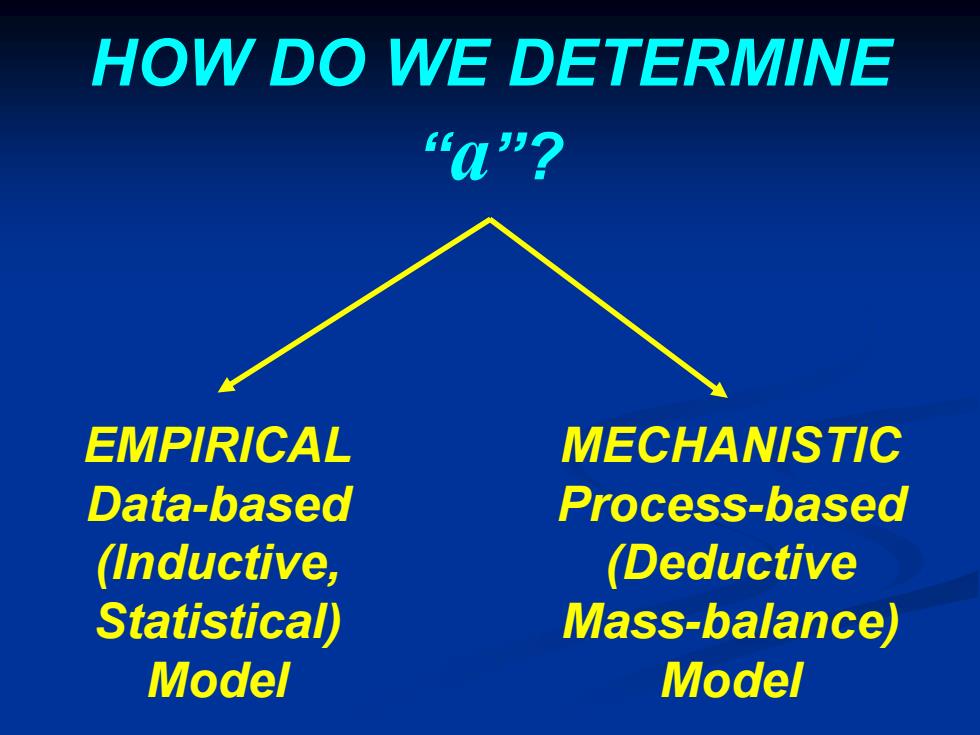 HOW DO WE DETERMINE
“a”?

EMPIRICAL
Data-based
(Inductive,
Statistical)
Model

MECHANISTIC
Process-based
(Deductive
Mass-balance)
Model